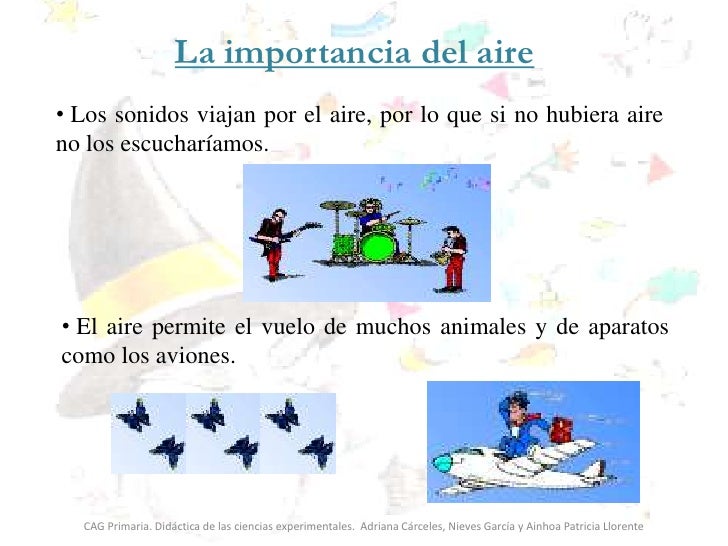 La importancia del aire

• Los sonidos viajan por el aire, por lo que si no hubiera aire no los escucharíamos.

• El aire permite el vuelo de muchos animales y de aparatos como los aviones.

CAG Primaria. Didáctica de las ciencias experimentales. Adriana Cárceles, Nieves García y Ainhoa Patricia Llorente